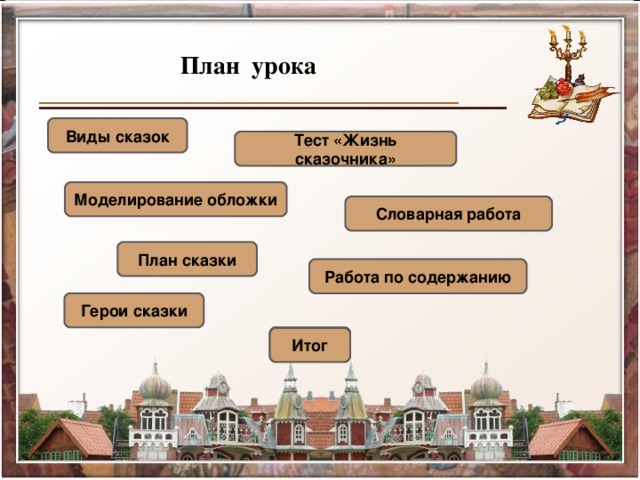 План урока

Виды сказок

Тест «Жизнь сказочника»

Моделирование обложки

Словарная работа

План сказки

Работа по содержанию

Герои сказки

Итог